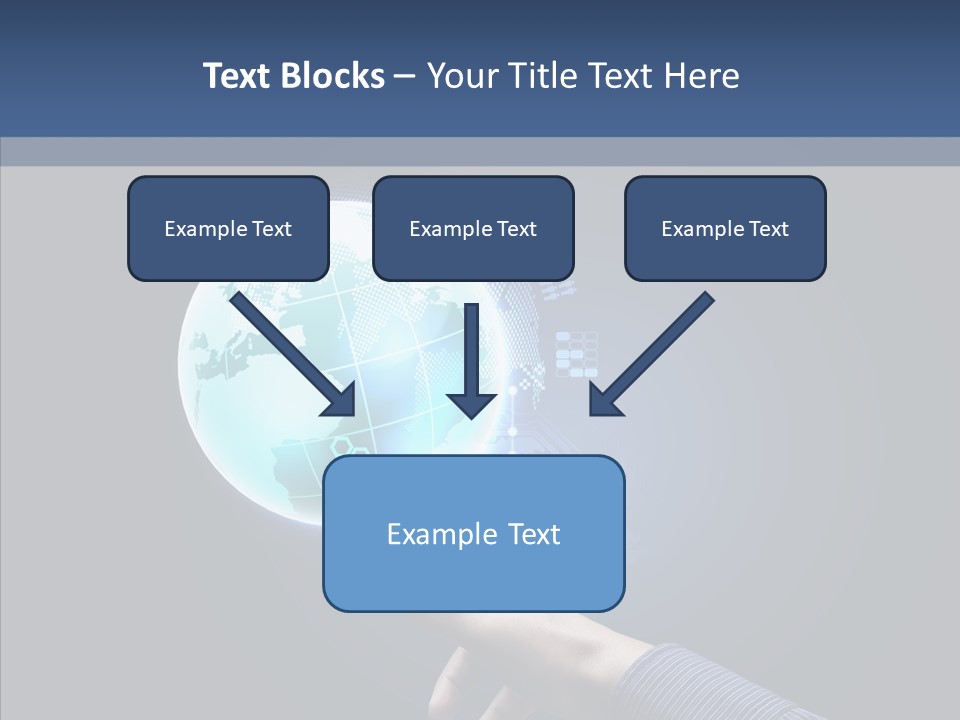 Text Blocks – Your Title Text Here

Example Text

Example Text

Example Text

Example Text